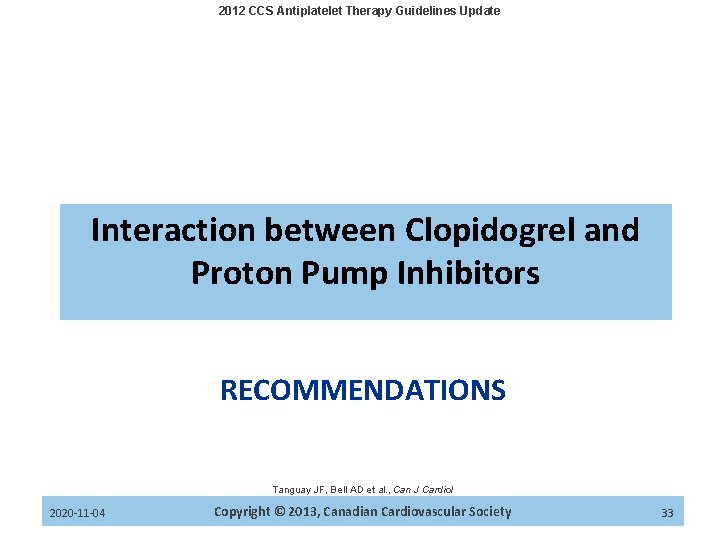 2012 CCS Antiplatelet Therapy Guidelines Update

Interaction between Clopidogrel and Proton Pump Inhibitors

RECOMMENDATIONS

Tanguay JF, Bell AD et al., Can J Cardiol

2020-11-04

Copyright © 2013, Canadian Cardiovascular Society

33